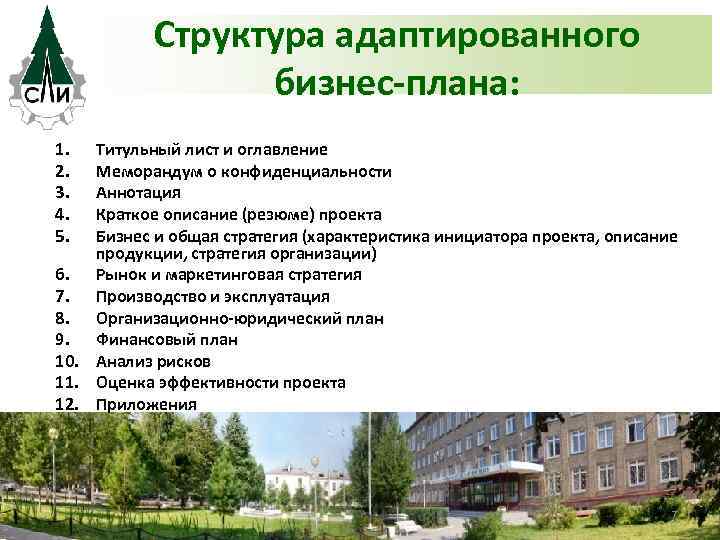 СЛИ

Структура адаптированного бизнес-плана:

1. Титульный лист и оглавление
2. Меморандум о конфиденциальности
3. Аннотация
4. Краткое описание (резюме) проекта
5. Бизнес и общая стратегия (характеристика инициатора проекта, описание продукции, стратегия организации)
6. Рынок и маркетинговая стратегия
7. Производство и эксплуатация
8. Организационно-юридический план
9. Финансовый план
10. Анализ рисков
11. Оценка эффективности проекта
12. Приложения